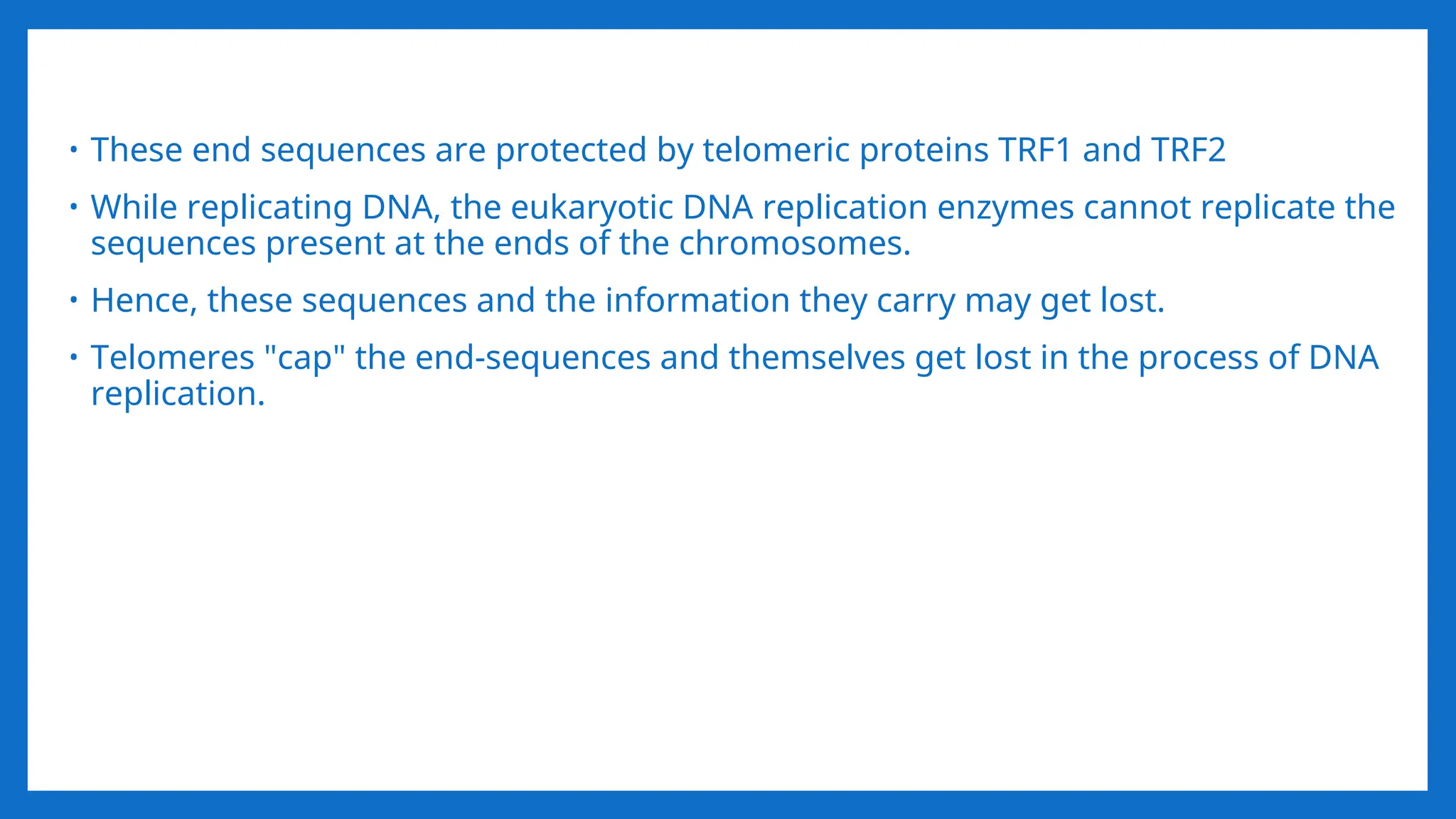 • These end sequences are protected by telomeric proteins TRF1 and TRF2

• While replicating DNA, the eukaryotic DNA replication enzymes cannot replicate the sequences present at the ends of the chromosomes.

• Hence, these sequences and the information they carry may get lost.

• Telomeres "cap" the end-sequences and themselves get lost in the process of DNA replication.